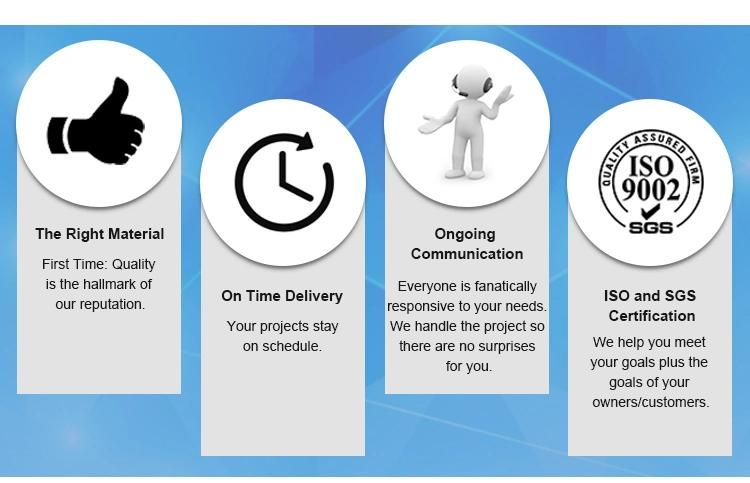 The Right Material

First Time: Quality is the hallmark of our reputation.

On Time Delivery

Your projects stay on schedule.

Ongoing Communication

Everyone is fanatically responsive to your needs. We handle the project so there are no surprises for you.

QUALITY ASSURED FIRM
ISO
9002
SGS

ISO and SGS Certification

We help you meet your goals plus the goals of your owners/customers.